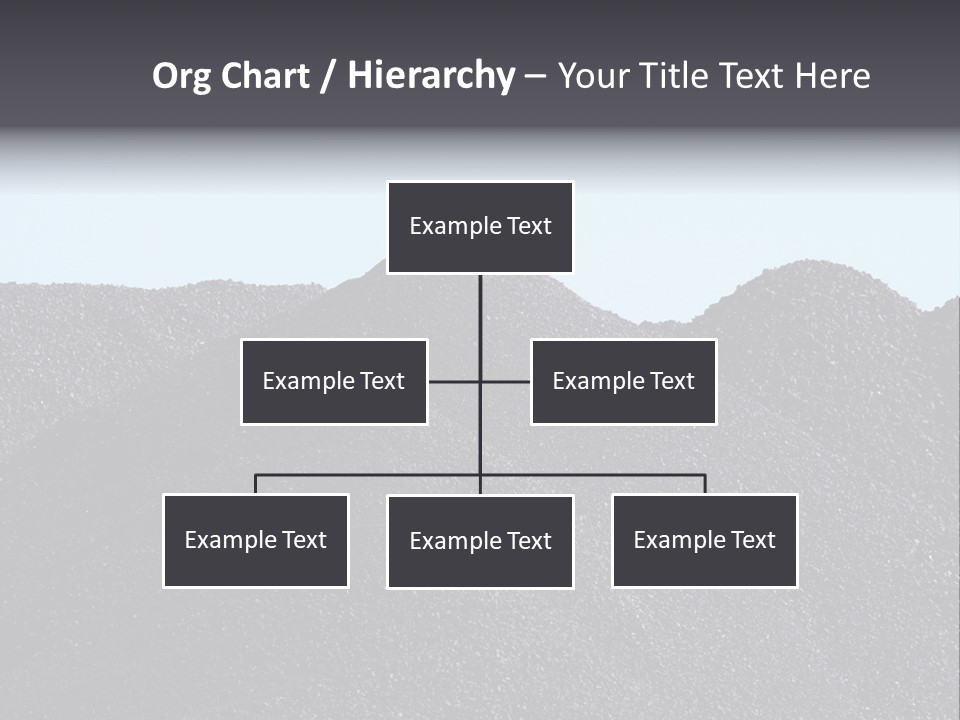 Org Chart / Hierarchy – Your Title Text Here

Example Text

Example Text

Example Text

Example Text

Example Text

Example Text